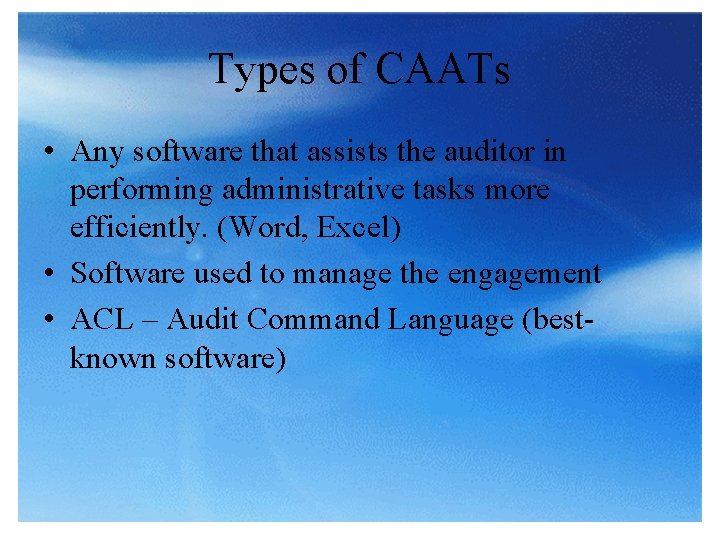 Types of CAATs

• Any software that assists the auditor in performing administrative tasks more efficiently. (Word, Excel)
• Software used to manage the engagement
• ACL – Audit Command Language (best-known software)